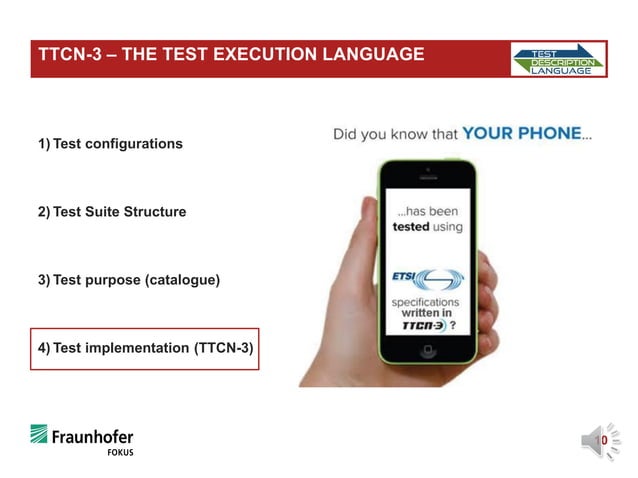 TTCN-3 – THE TEST EXECUTION LANGUAGE

TEST DESCRIPTION LANGUAGE

1) Test configurations

2) Test Suite Structure

3) Test purpose (catalogue)

4) Test implementation (TTCN-3)

Did you know that YOUR PHONE...

...has been tested using

ETSI

specifications written in TTCN-3 ?

Fraunhofer FOKUS

10